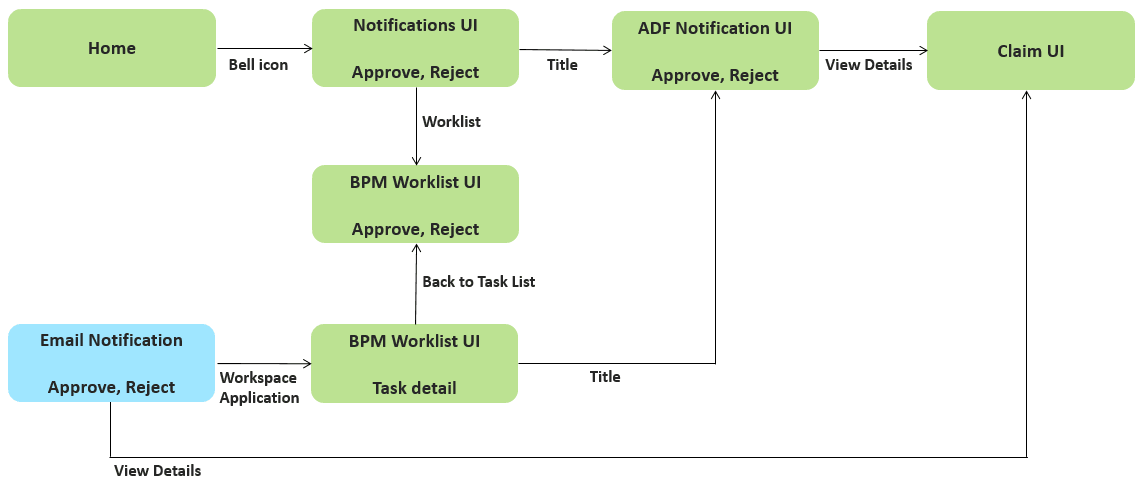 Home

Bell icon

Notifications UI

Approve, Reject

Title

ADF Notification UI

Approve, Reject

View Details

Claim UI

Worklist

BPM Worklist UI

Approve, Reject

Back to Task List

Email Notification

Approve, Reject

Workspace Application

BPM Worklist UI

Task detail

Title

View Details